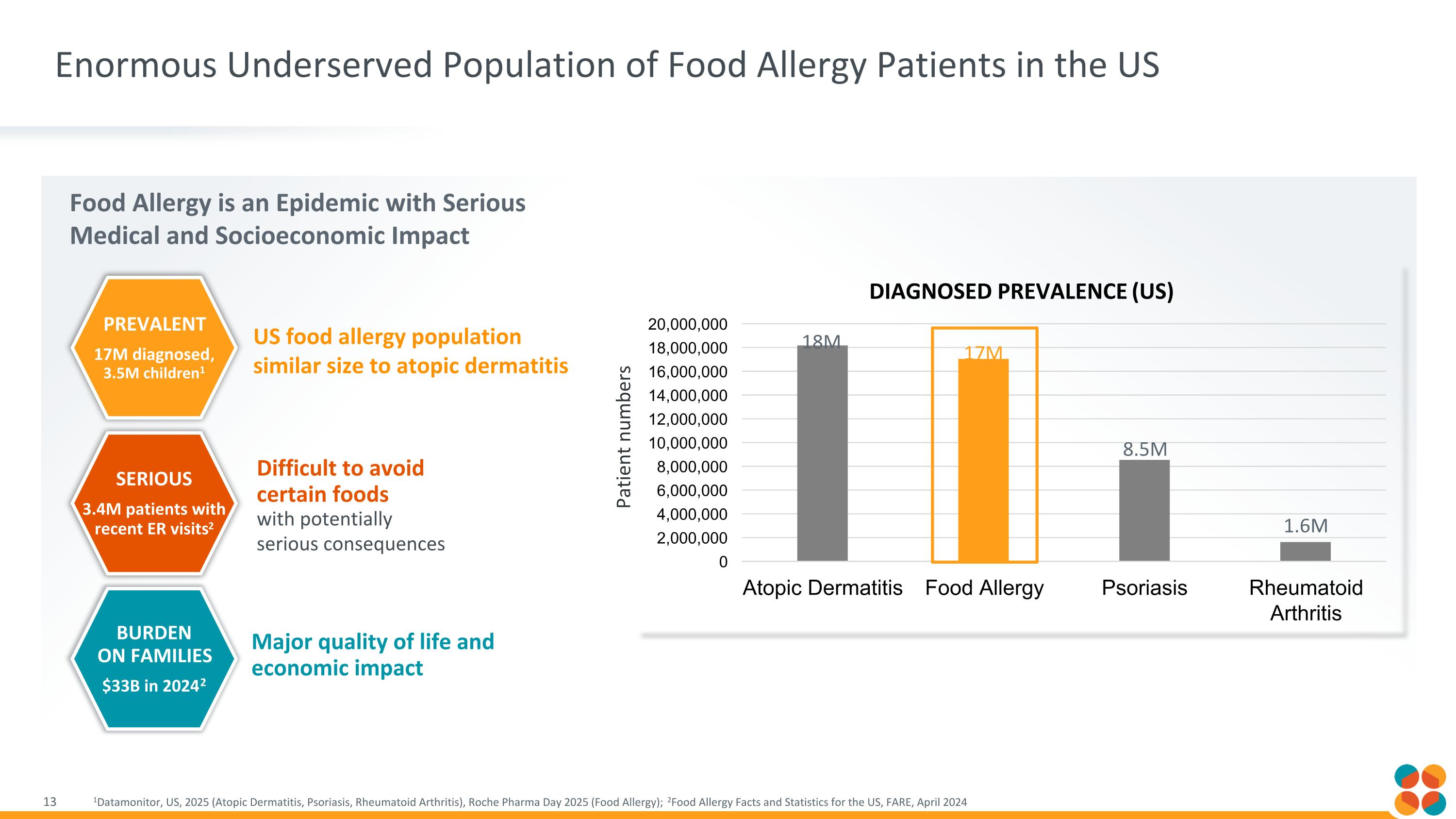 Enormous Underserved Population of Food Allergy Patients in the US

Food Allergy is an Epidemic with Serious Medical and Socioeconomic Impact

PREVALENT
17M diagnosed, 3.5M children$^1$

US food allergy population similar size to atopic dermatitis

SERIOUS
3.4M patients with recent ER visits$^2$

Difficult to avoid certain foods
with potentially serious consequences

BURDEN ON FAMILIES
\$33B in 2024$^2$

Major quality of life and economic impact

DIAGNOSED PREVALENCE (US)

Patient numbers

20,000,000
18,000,000
16,000,000
14,000,000
12,000,000
10,000,000
8,000,000
6,000,000
4,000,000
2,000,000
0

18M
17M
8.5M
1.6M

Atopic Dermatitis
Food Allergy
Psoriasis
Rheumatoid Arthritis

13 $^1$Datamonitor, US, 2025 (Atopic Dermatitis, Psoriasis, Rheumatoid Arthritis), Roche Pharma Day 2025 (Food Allergy); $^2$Food Allergy Facts and Statistics for the US, FARE, April 2024